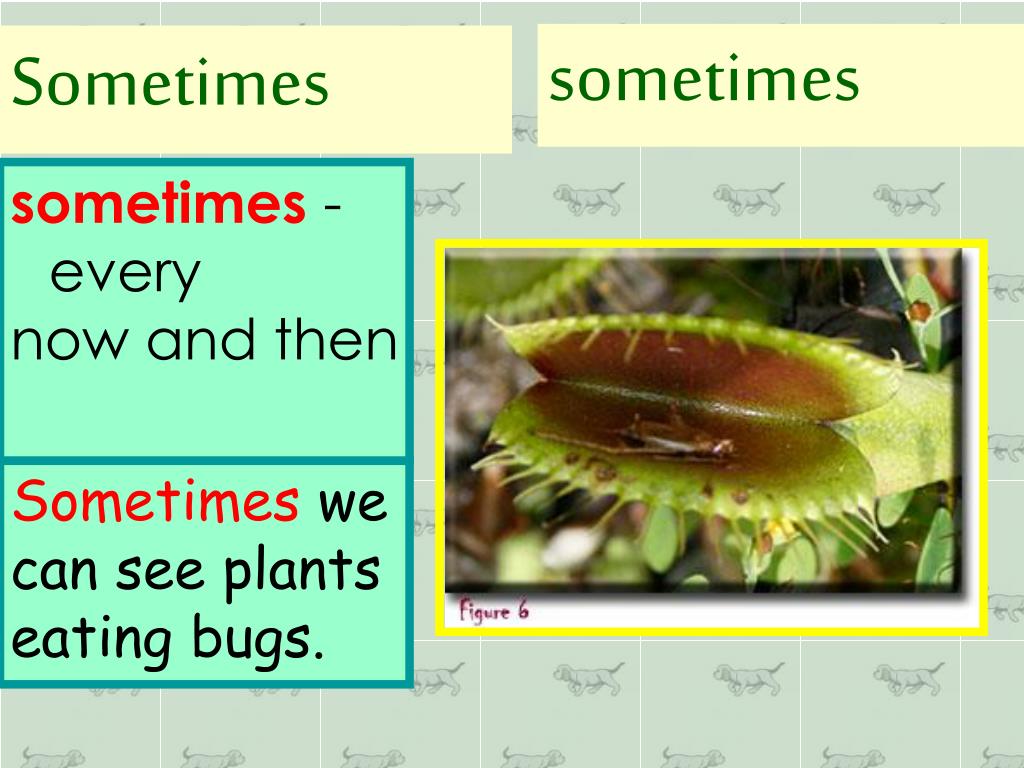 Sometimes

sometimes

sometimes - every now and then

Sometimes we can see plants eating bugs.

Figure 6